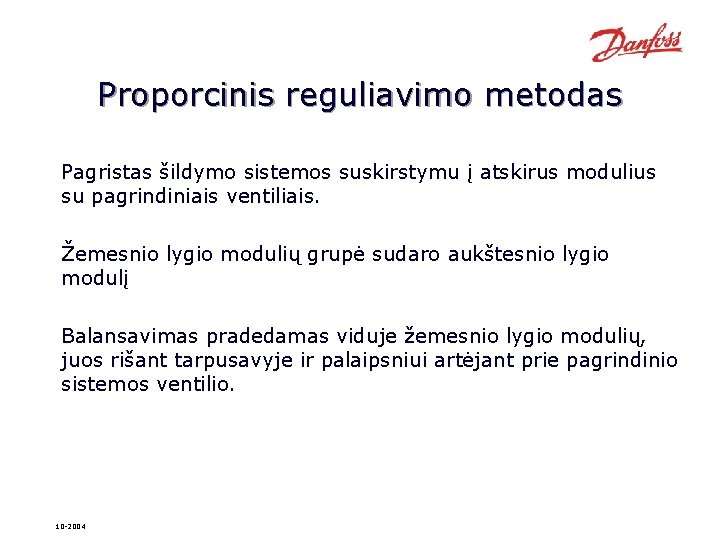 Danfoss

Proporcinis reguliavimo metodas

Pagristas šildymo sistemos suskirstymu į atskirus modulius su pagrindiniais ventiliais.

Žemesnio lygio modulių grupė sudaro aukštesnio lygio modulį

Balansavimas pradedamas viduje žemesnio lygio modulių, juos rišant tarpusavyje ir palaipsniui artėjant prie pagrindinio sistemos ventilio.

10-2004